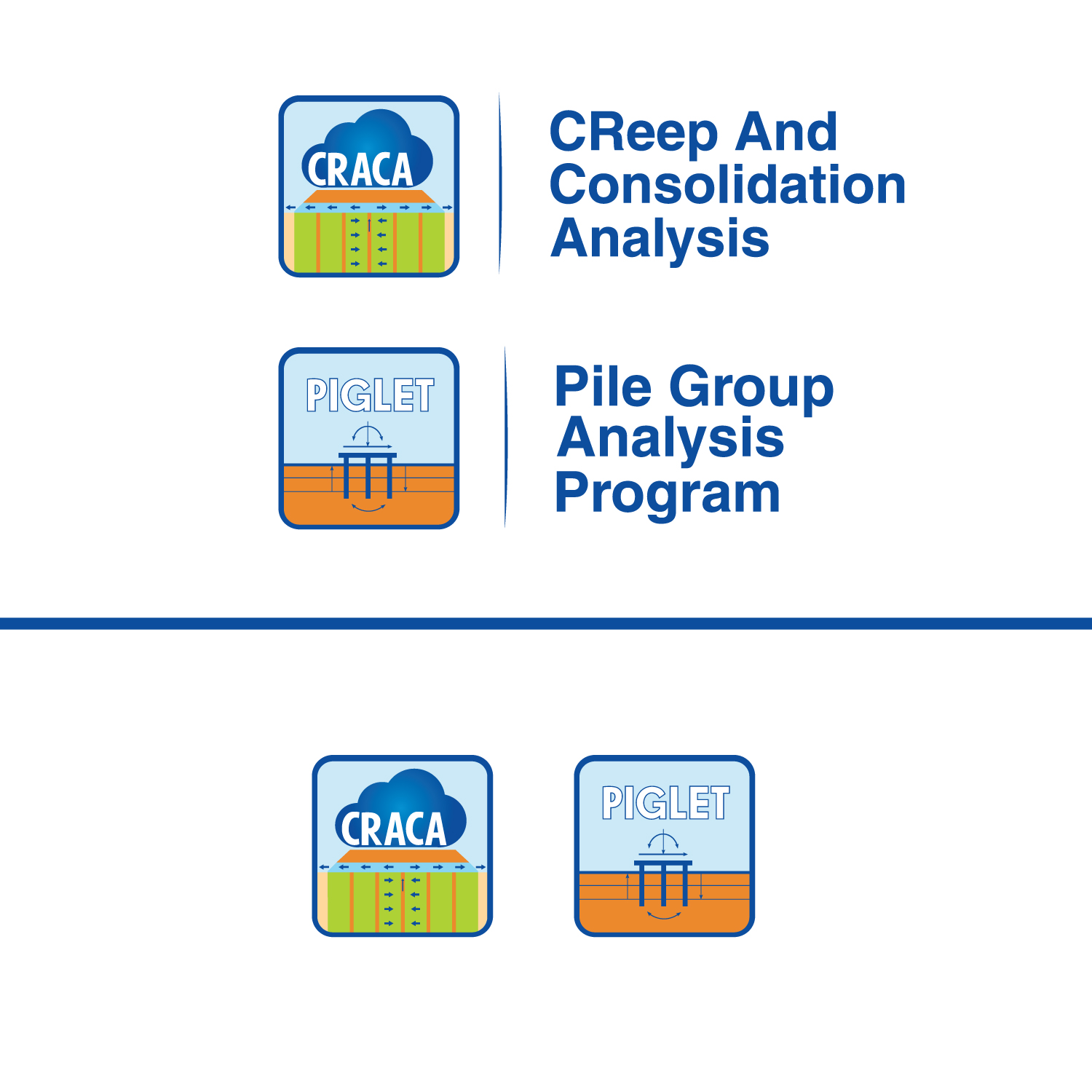 CRACA

CReep And Consolidation Analysis

PIGLET

Pile Group Analysis Program

CRACA

PIGLET